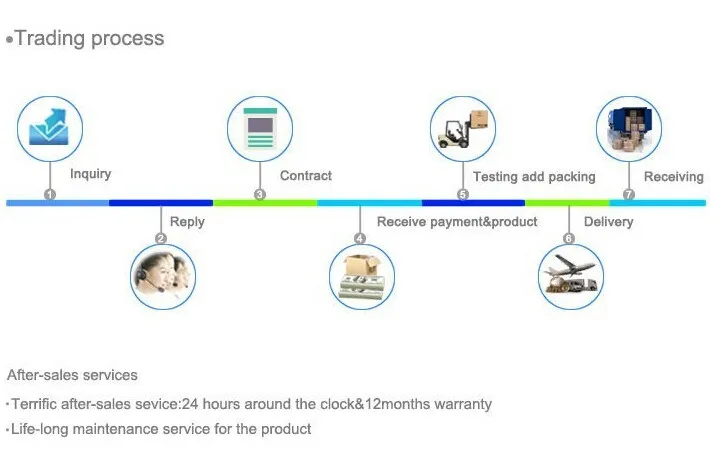 •Trading process

1 Inquiry

2 Reply

3 Contract

4 Receive payment&product

5 Testing add packing

6 Delivery

7 Receiving

After-sales services

·Terrific after-sales sevice:24 hours around the clock&12months warranty

·Life-long maintenance service for the product